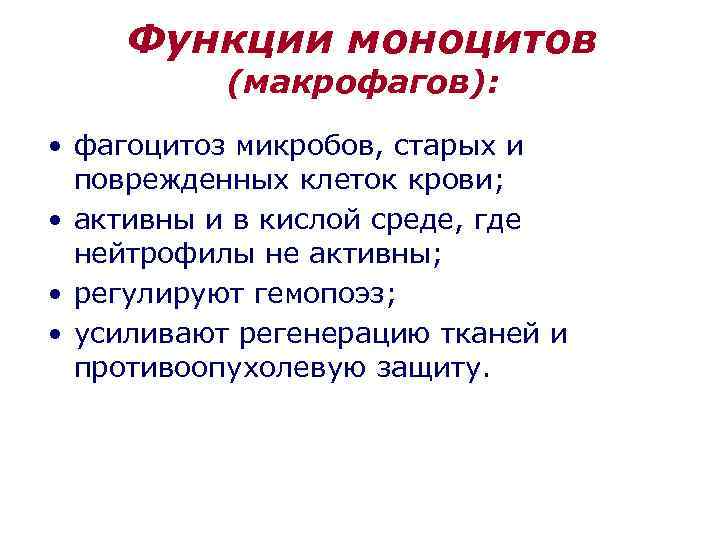 Функции моноцитов (макрофагов):

• фагоцитоз микробов, старых и поврежденных клеток крови;
• активны и в кислой среде, где нейтрофилы не активны;
• регулируют гемопоэз;
• усиливают регенерацию тканей и противоопухолевую защиту.